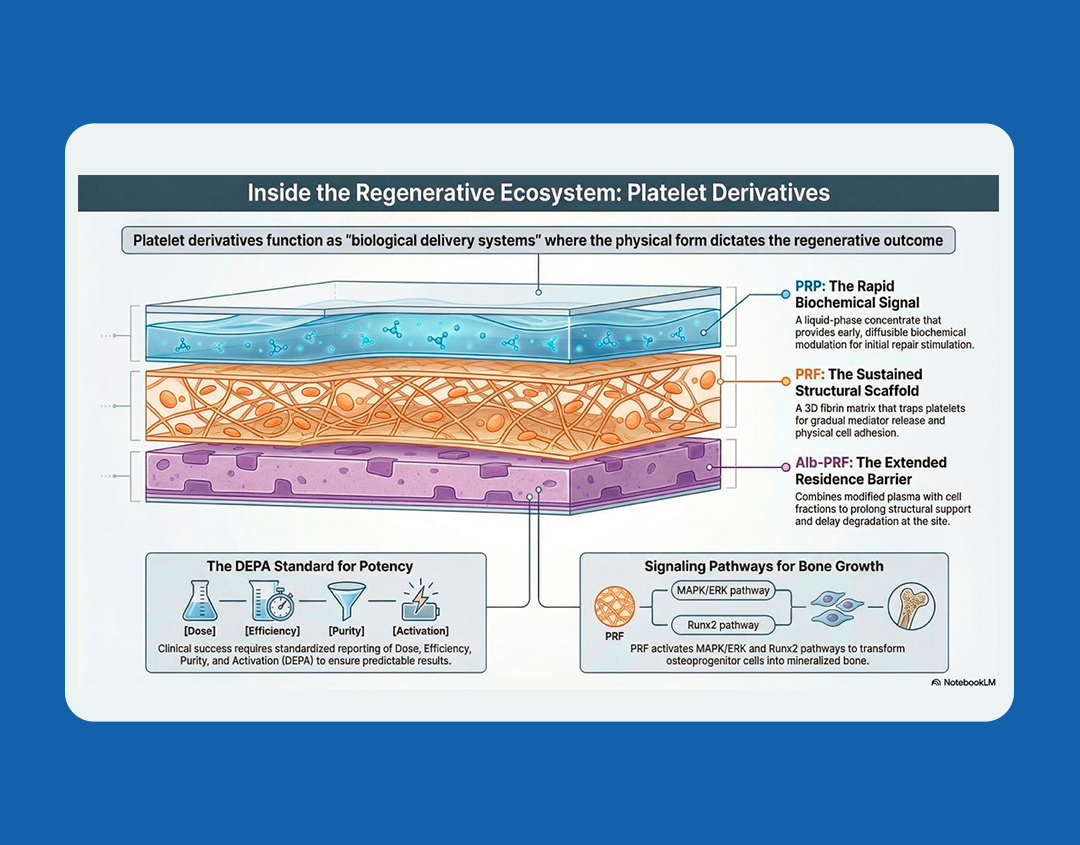 Inside the Regenerative Ecosystem: Platelet Derivatives

Platelet derivatives function as "biological delivery systems" where the physical form dictates the regenerative outcome

PRP: The Rapid Biochemical Signal

A liquid-phase concentrate that provides early, diffusible biochemical modulation for initial repair stimulation.

PRF: The Sustained Structural Scaffold

A 3D fibrin matrix that traps platelets for gradual mediator release and physical cell adhesion.

Alb-PRF: The Extended Residence Barrier

Combines modified plasma with cell fractions to prolong structural support and delay degradation at the site.

The DEPA Standard for Potency

[Dose] [Efficiency] [Purity] [Activation]

Clinical success requires standardized reporting of Dose, Efficiency, Purity, and Activation (DEPA) to ensure predictable results.

Signaling Pathways for Bone Growth

PRF

MAPK/ERK pathway

Runx2 pathway

PRF activates MAPK/ERK and Runx2 pathways to transform osteoprogenitor cells into mineralized bone.

NotebookLM